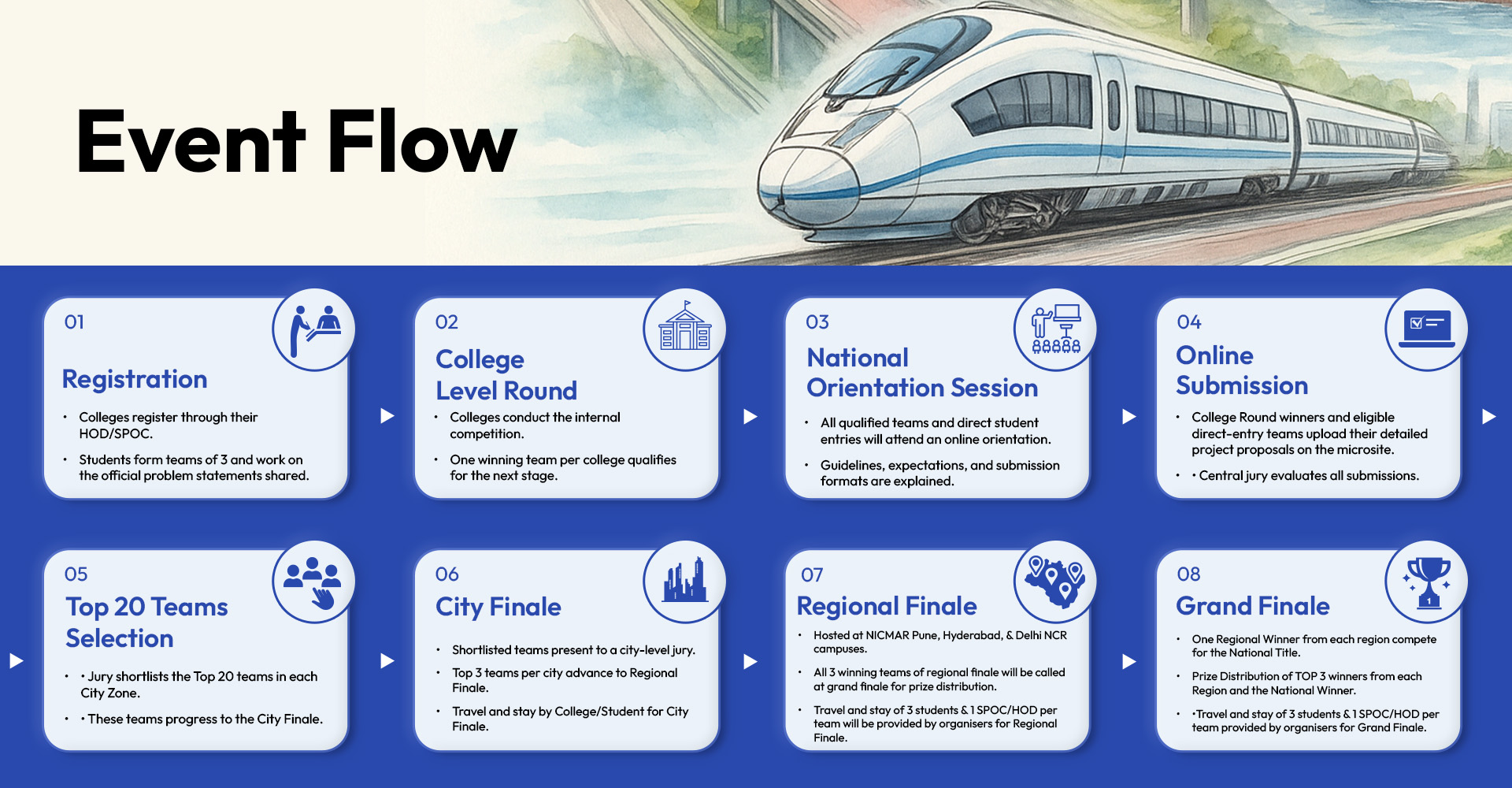 Event Flow

01

Registration

• Colleges register through their HOD/SPOC.

• Students form teams of 3 and work on the official problem statements shared.

02

College Level Round

• Colleges conduct the internal competition.

• One winning team per college qualifies for the next stage.

03

National Orientation Session

• All qualified teams and direct student entries will attend an online orientation.

• Guidelines, expectations, and submission formats are explained.

04

Online Submission

• College Round winners and eligible direct-entry teams upload their detailed project proposals on the microsite.

• • Central jury evaluates all submissions.

05

Top 20 Teams Selection

• • Jury shortlists the Top 20 teams in each City Zone.

• • These teams progress to the City Finale.

06

City Finale

• Shortlisted teams present to a city-level jury.

• Top 3 teams per city advance to Regional Finale.

• Travel and stay by College/Student for City Finale.

07

Regional Finale

• Hosted at NICMAR Pune, Hyderabad, & Delhi NCR campuses.

• All 3 winning teams of regional finale will be called at grand finale for prize distribution.

• Travel and stay of 3 students & 1 SPOC/HOD per team will be provided by organisers for Regional Finale.

08

Grand Finale

• One Regional Winner from each region compete for the National Title.

• Prize Distribution of TOP 3 winners from each Region and the National Winner.

• •Travel and stay of 3 students & 1 SPOC/HOD per team provided by organisers for Grand Finale.